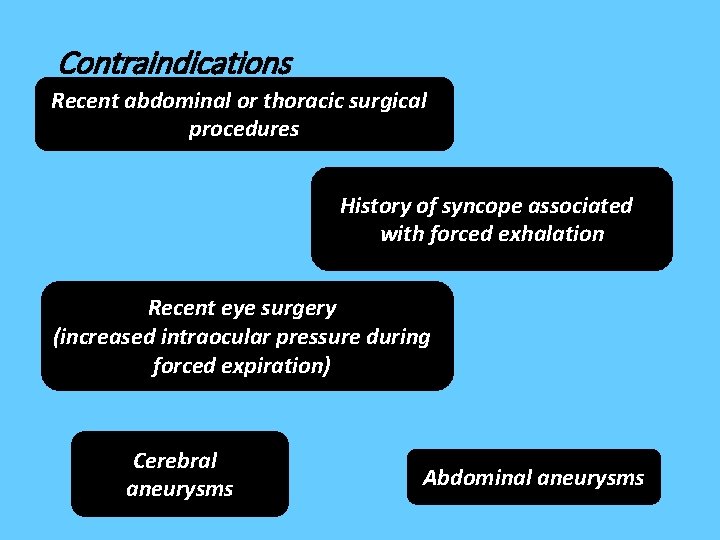 Contraindications

Recent abdominal or thoracic surgical procedures

History of syncope associated with forced exhalation

Recent eye surgery
(increased intraocular pressure during forced expiration)

Cerebral aneurysms

Abdominal aneurysms